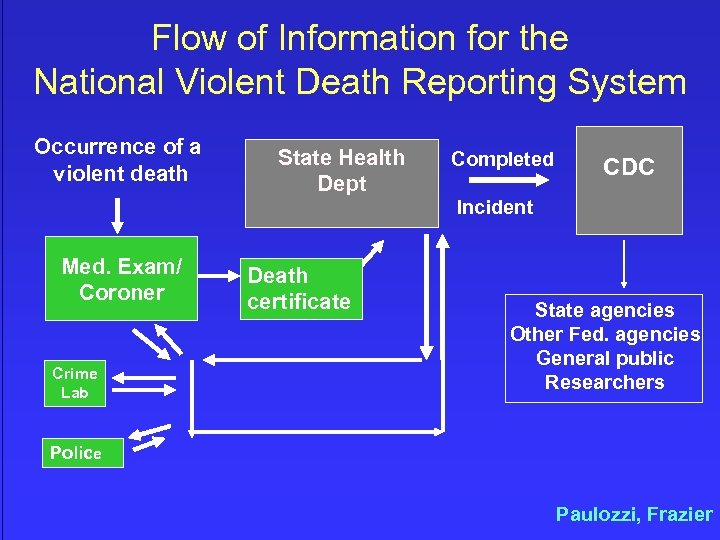 Flow of Information for the National Violent Death Reporting System

Occurrence of a violent death

State Health Dept

Completed

Incident

CDC

Med. Exam/ Coroner

Death certificate

State agencies
Other Fed. agencies
General public
Researchers

Crime Lab

Police

Paulozzi, Frazier